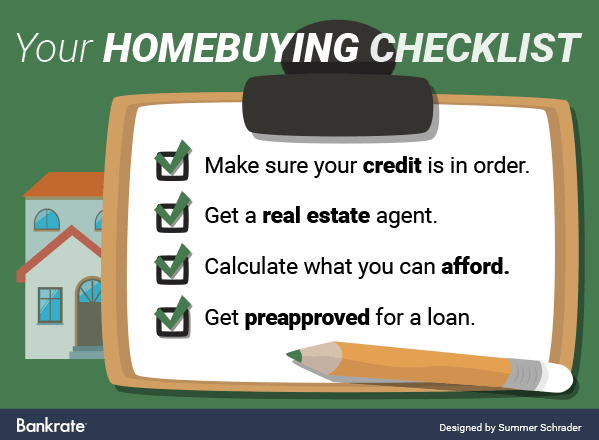 Your HOMEBUYING CHECKLIST

Make sure your credit is in order.

Get a real estate agent.

Calculate what you can afford.

Get preapproved for a loan.

Bankrate

Designed by Summer Schrader